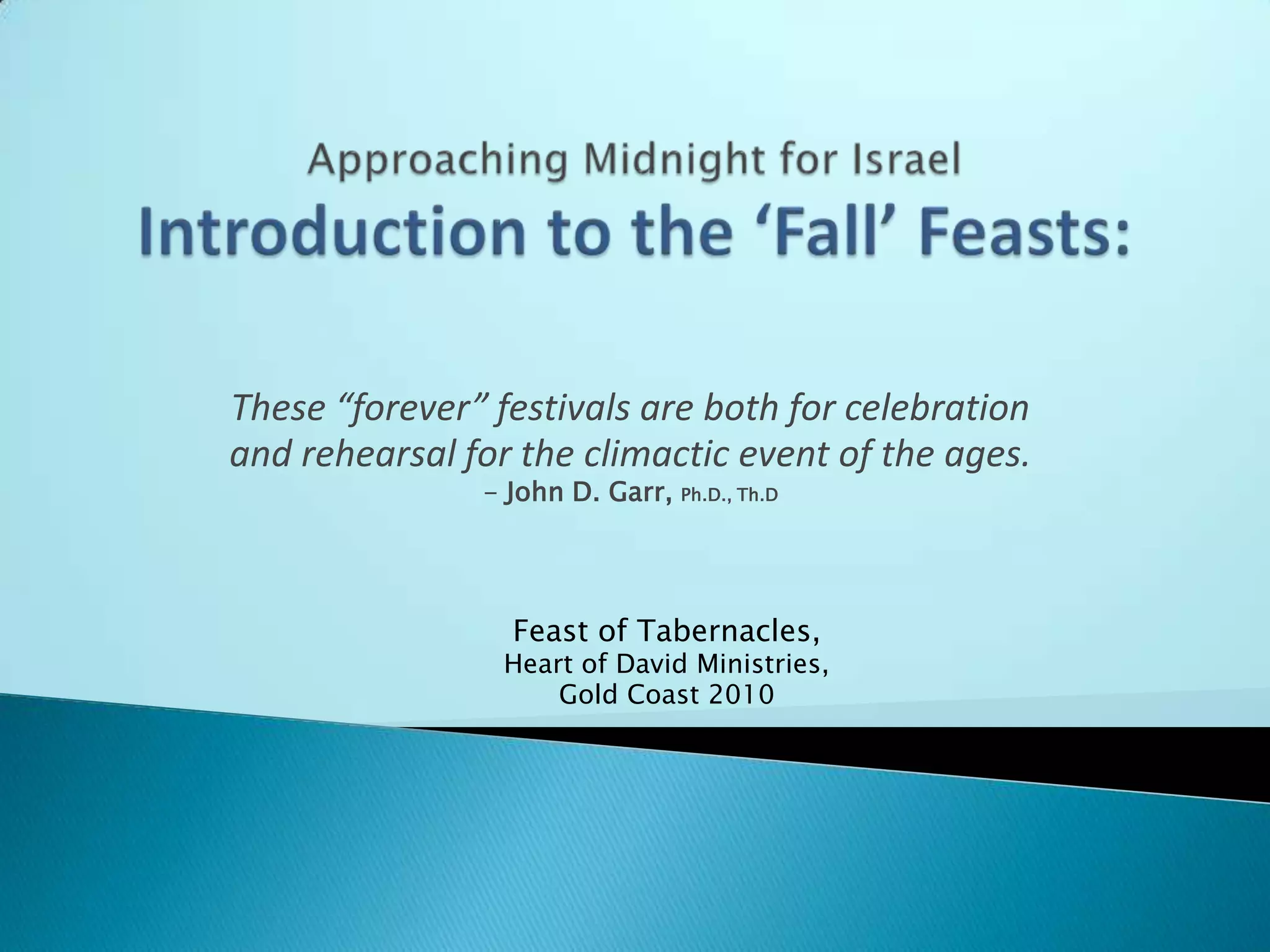 Approaching Midnight for Israel
Introduction to the ‘Fall’ Feasts:

These “forever” festivals are both for celebration and rehearsal for the climactic event of the ages.
– John D. Garr, Ph.D., Th.D

Feast of Tabernacles,
Heart of David Ministries,
Gold Coast 2010